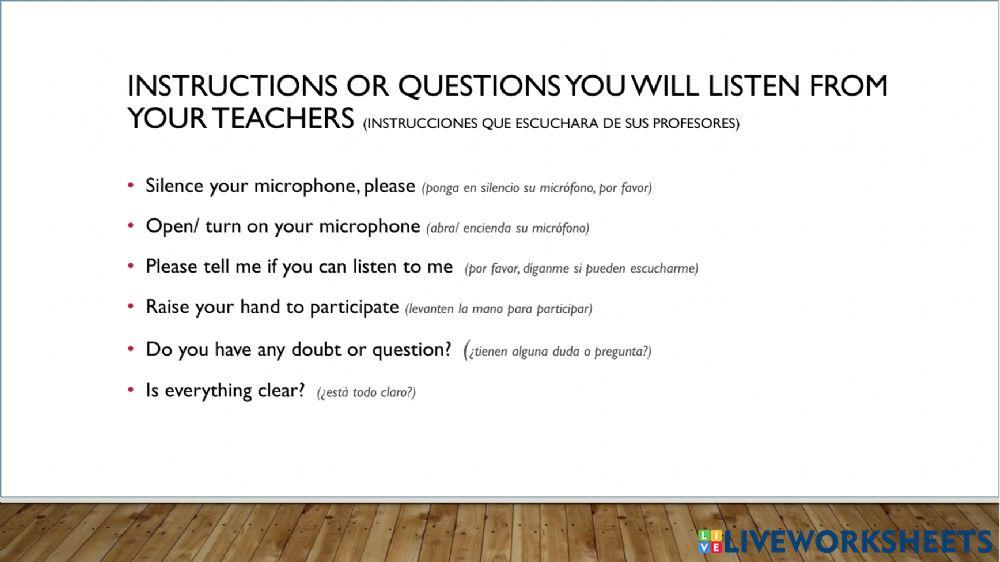 INSTRUCTIONS OR QUESTIONS YOU WILL LISTEN FROM YOUR TEACHERS (INSTRUCCIONES QUE ESCUCHARA DE SUS PROFESORES)

• Silence your microphone, please (ponga en silencio su micrófono, por favor)

• Open/ turn on your microphone (abra/ encienda su micrófono)

• Please tell me if you can listen to me (por favor, díganme si pueden escucharme)

• Raise your hand to participate (levanten la mano para participar)

• Do you have any doubt or question? (¿tienen alguna duda o pregunta?)

• Is everything clear? (¿está todo claro?)

LIVEWORKSHEETS